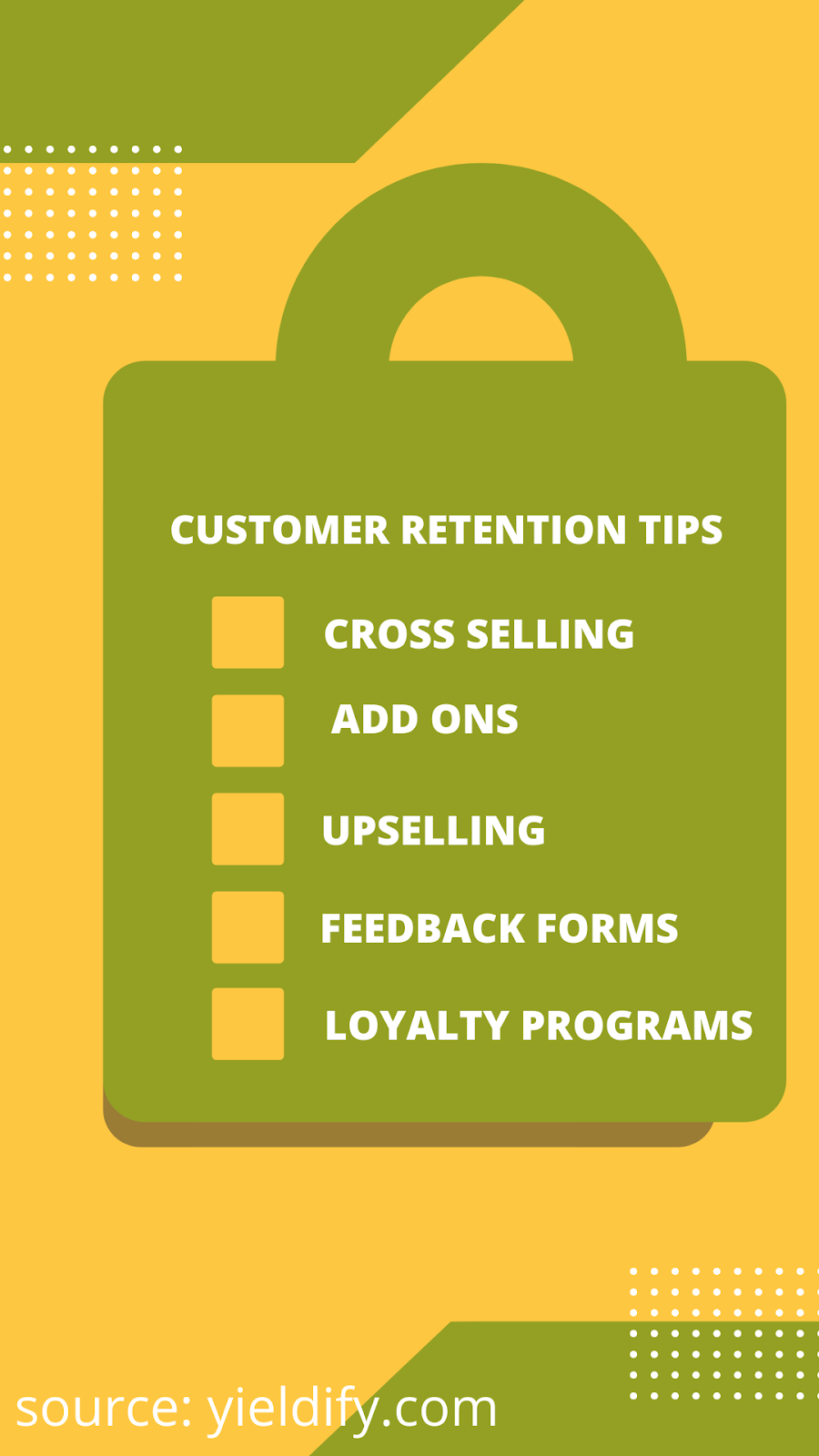 CUSTOMER RETENTION TIPS

CROSS SELLING

ADD ONS

UPSELLING

FEEDBACK FORMS

LOYALTY PROGRAMS

source: yieldify.com